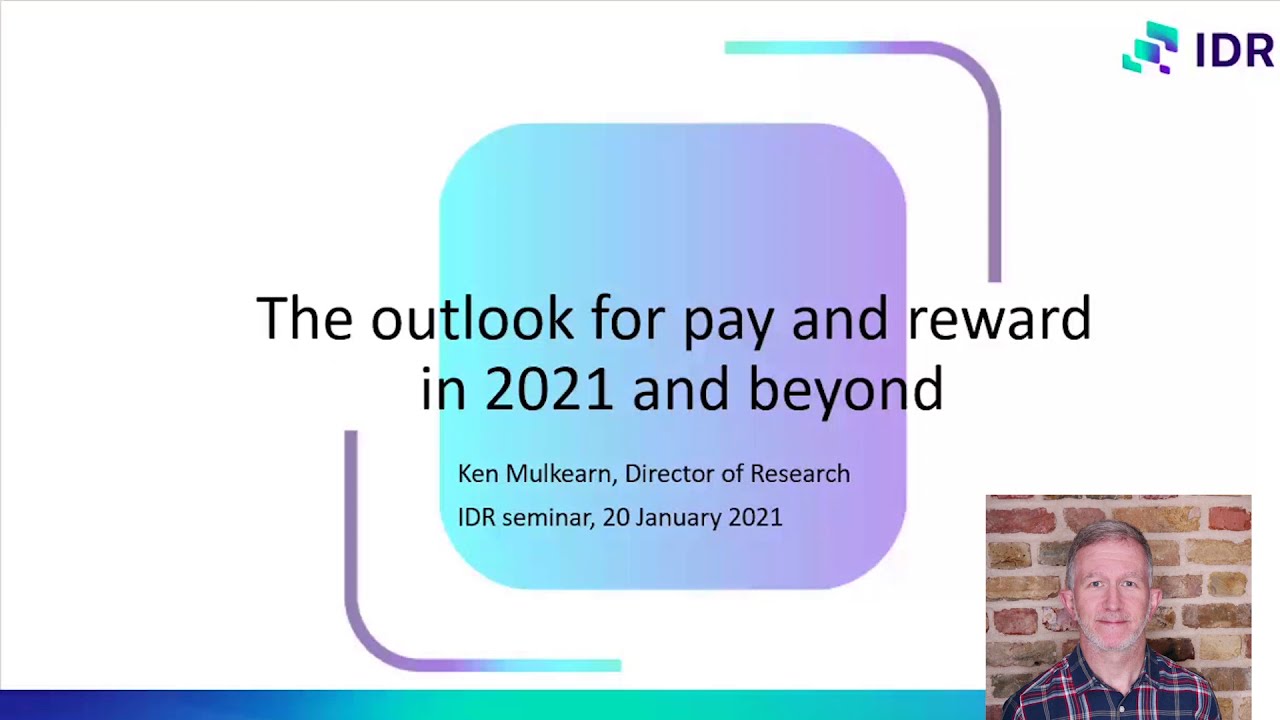 IDR

The outlook for pay and reward in 2021 and beyond

Ken Mulkearn, Director of Research

IDR seminar, 20 January 2021